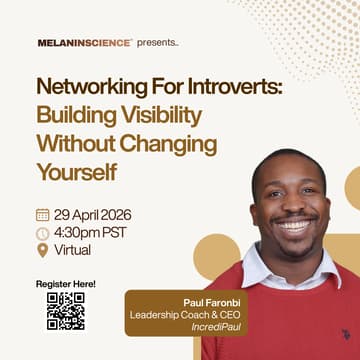 MELANINSCIENCE presents..

Networking For Introverts: Building Visibility Without Changing Yourself

29 April 2026
4:30pm PST
Virtual

Register Here!

Paul Faronbi
Leadership Coach & CEO
IncrediPaul